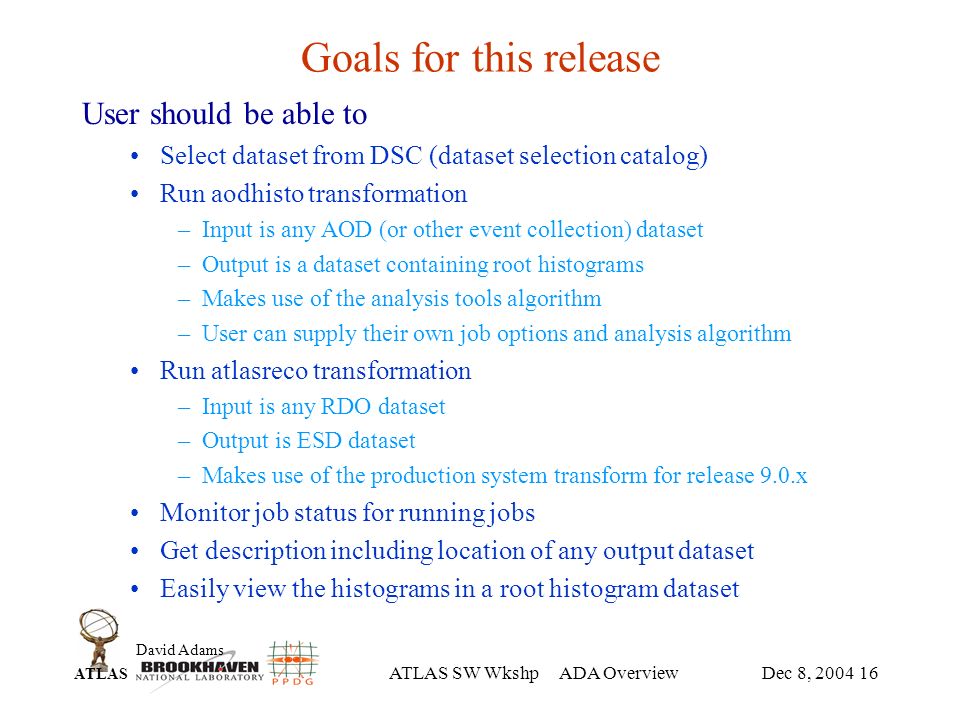 Goals for this release

User should be able to

• Select dataset from DSC (dataset selection catalog)
• Run aodhisto transformation
 – Input is any AOD (or other event collection) dataset
 – Output is a dataset containing root histograms
 – Makes use of the analysis tools algorithm
 – User can supply their own job options and analysis algorithm
• Run atlasreco transformation
 – Input is any RDO dataset
 – Output is ESD dataset
 – Makes use of the production system transform for release 9.0.x
• Monitor job status for running jobs
• Get description including location of any output dataset
• Easily view the histograms in a root histogram dataset

David Adams
ATLAS BROOKHAVEN NATIONAL LABORATORY PPDG
ATLAS SW Wkshp ADA Overview
Dec 8, 2004 16